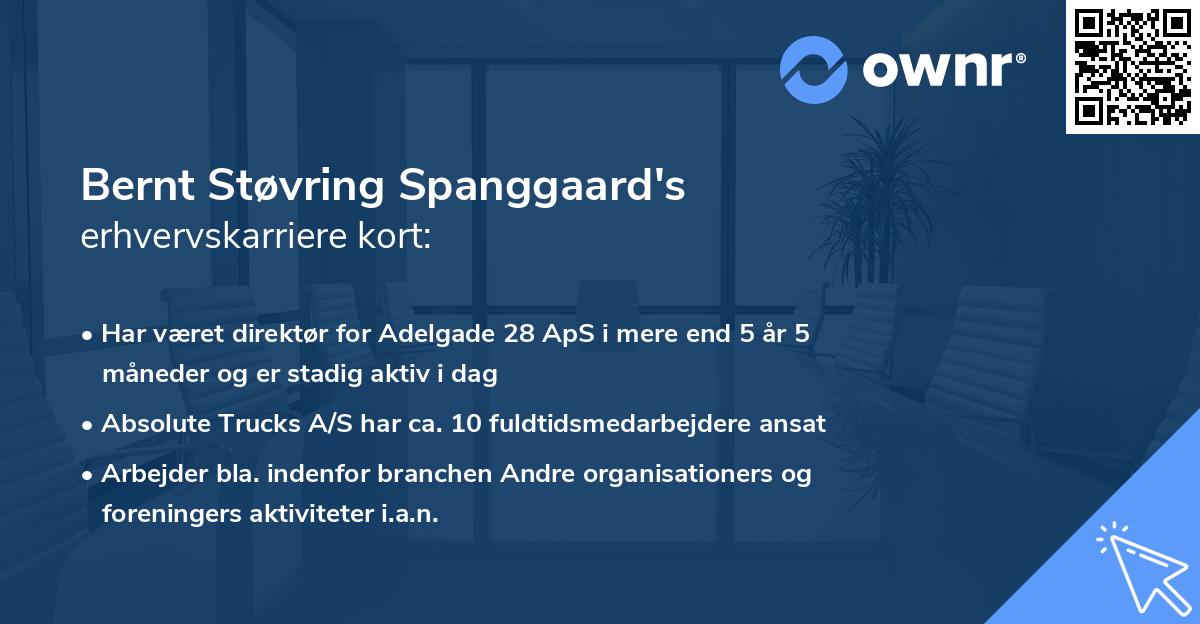 ownr®

Bernt Støvring Spanggaard's
erhvervskarriere kort:

• Har været direktør for Adelgade 28 ApS i mere end 5 år 5 måneder og er stadig aktiv i dag
• Absolute Trucks A/S har ca. 10 fuldtidsmedarbejdere ansat
• Arbejder bla. indenfor branchen Andre organisationers og foreningers aktiviteter i.a.n.